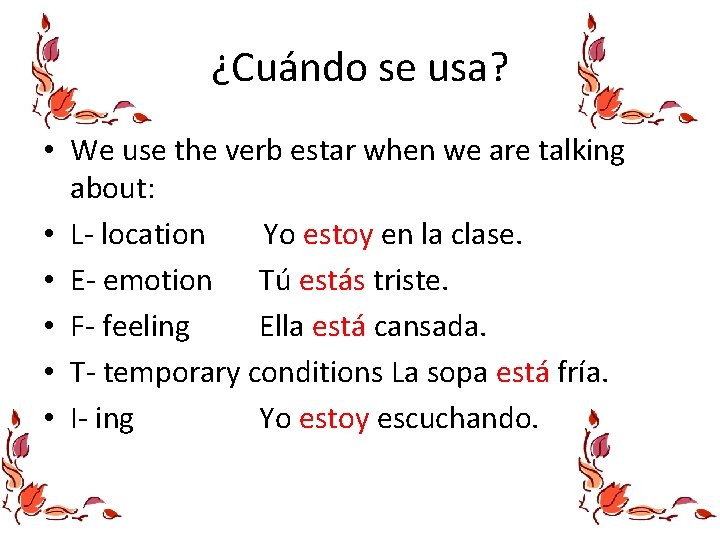 ¿Cuándo se usa?

• We use the verb estar when we are talking about:
• L- location Yo estoy en la clase.
• E- emotion Tú estás triste.
• F- feeling Ella está cansada.
• T- temporary conditions La sopa está fría.
• I- ing Yo estoy escuchando.